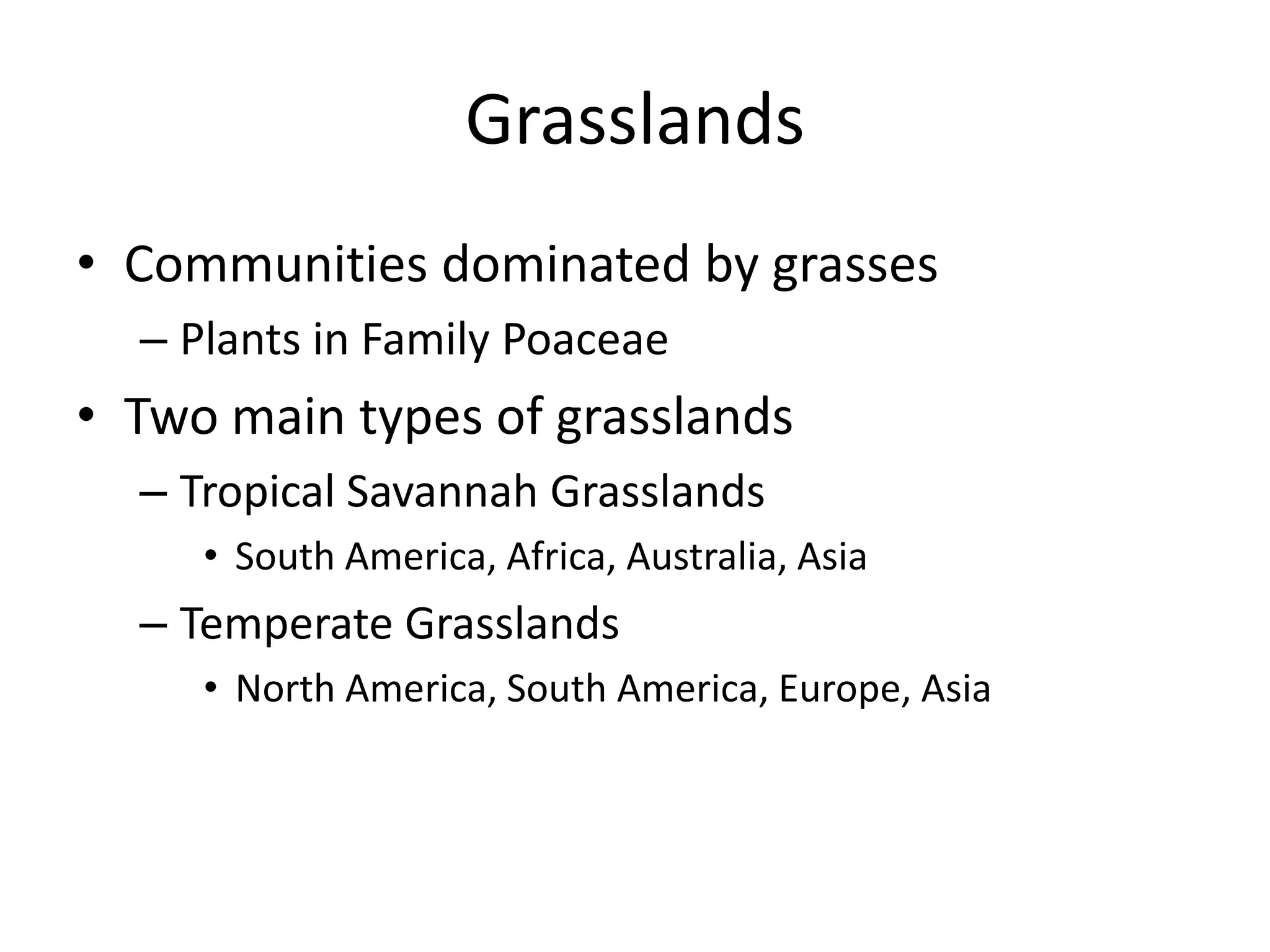 Grasslands

• Communities dominated by grasses
– Plants in Family Poaceae
• Two main types of grasslands
– Tropical Savannah Grasslands
• South America, Africa, Australia, Asia
– Temperate Grasslands
• North America, South America, Europe, Asia